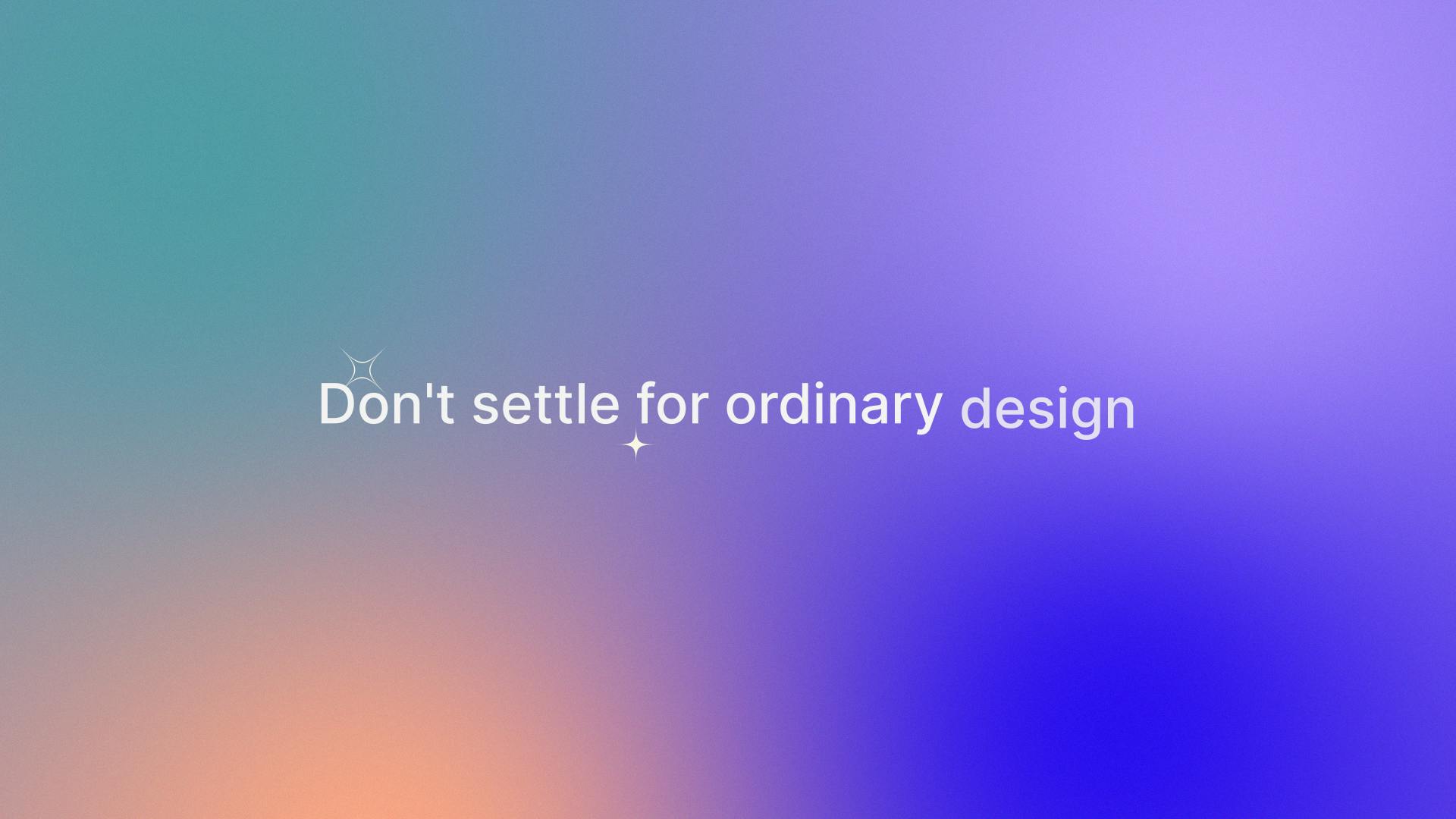 Don't settle for ordinary design